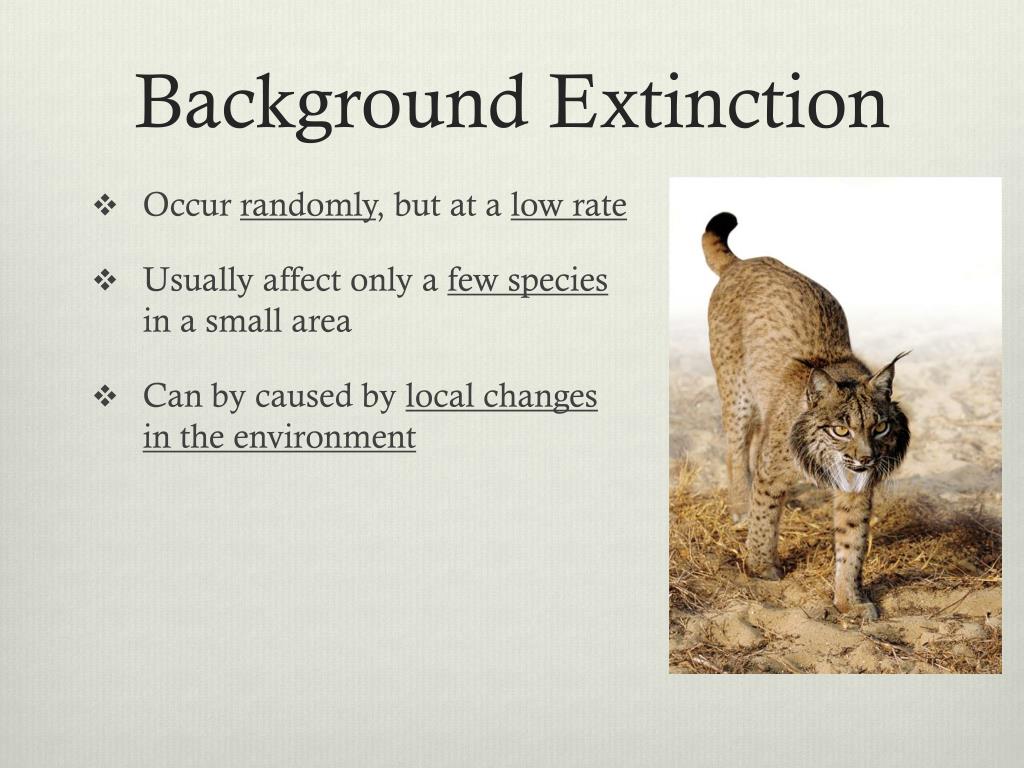 Background Extinction

❖ Occur randomly, but at a low rate

❖ Usually affect only a few species in a small area

❖ Can by caused by local changes in the environment